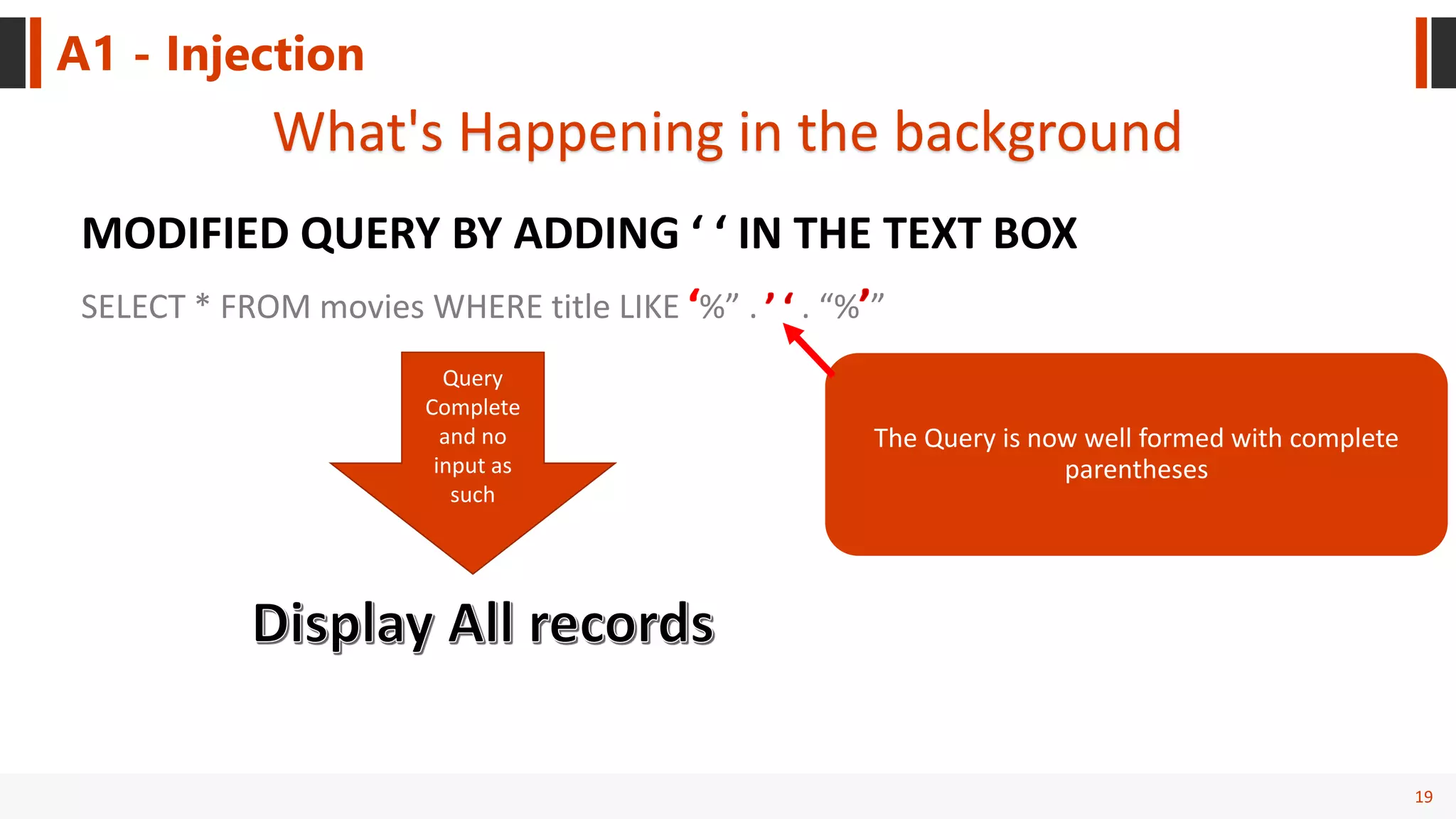 A1 - Injection

What's Happening in the background

MODIFIED QUERY BY ADDING ‘ ‘ IN THE TEXT BOX

SELECT * FROM movies WHERE title LIKE ‘%” . ’ ‘ . “%’”

Query Complete and no input as such

The Query is now well formed with complete parentheses

Display All records

19